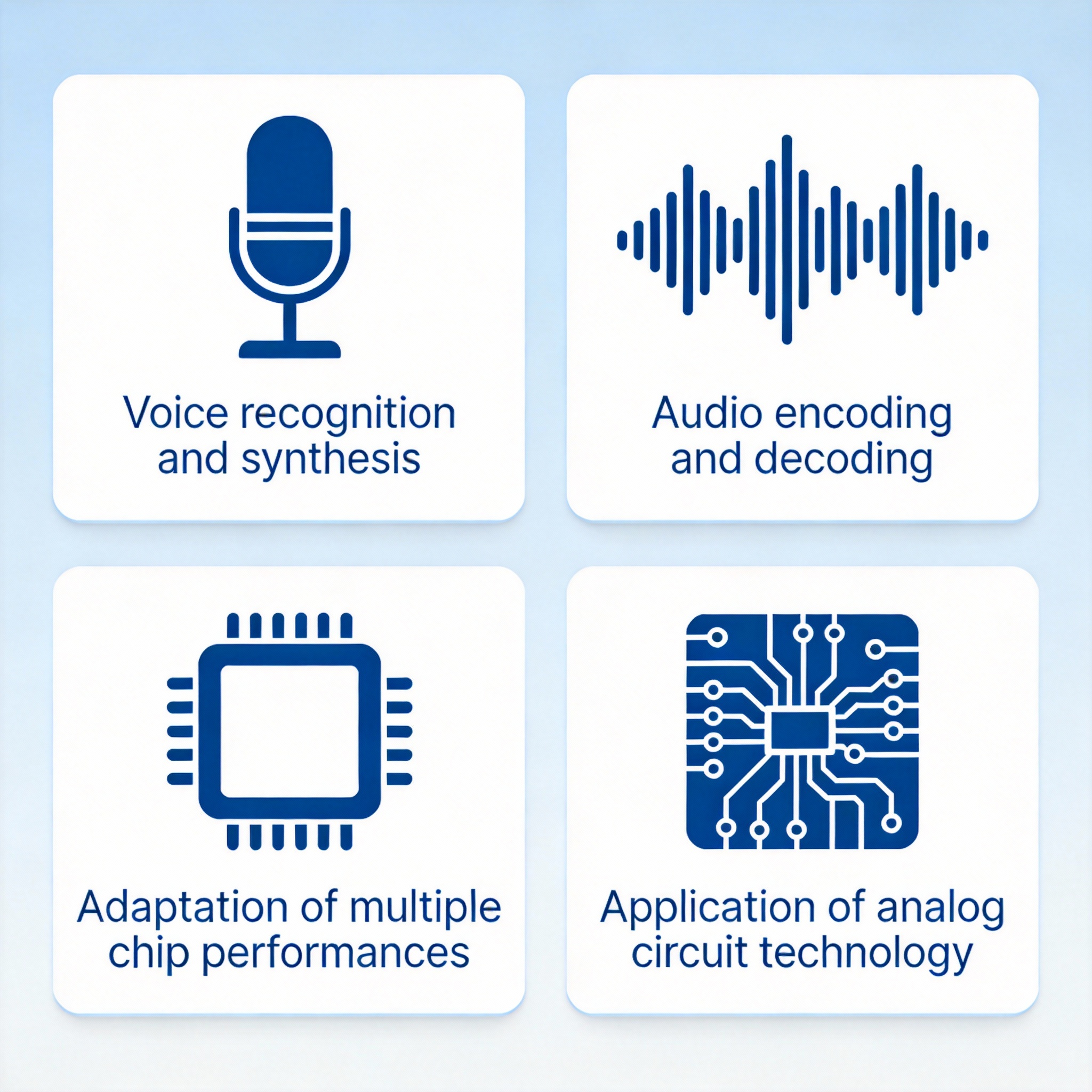 Voice recognition and synthesis

Audio encoding and decoding

Adaptation of multiple chip performances

Application of analog circuit technology